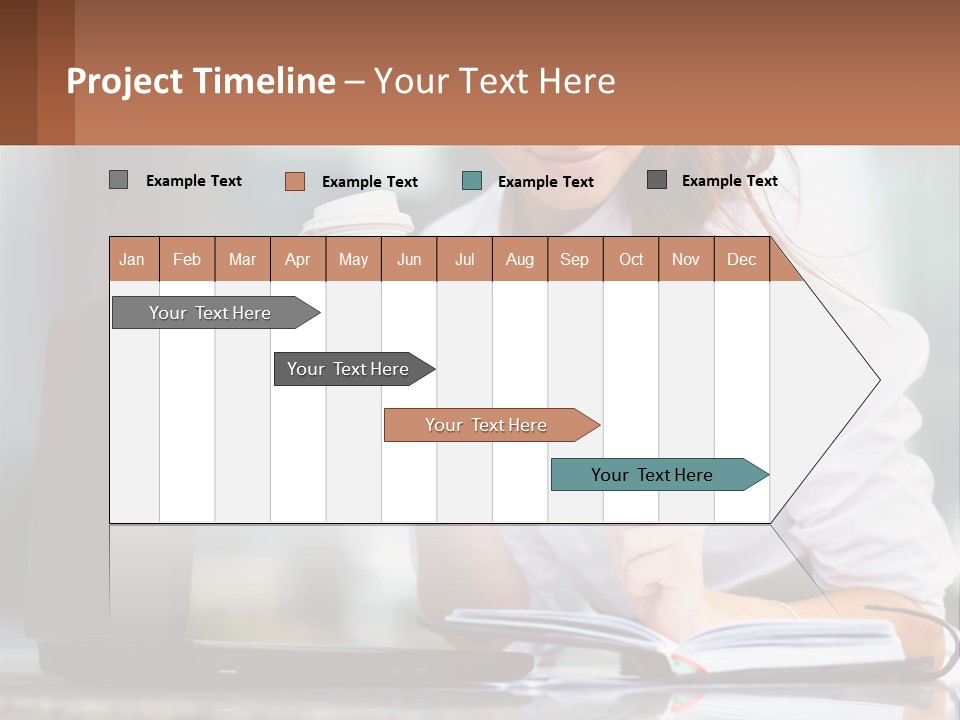 Project Timeline – Your Text Here

Example Text
Example Text
Example Text
Example Text

| Jan | Feb | Mar | Apr | May | Jun | Jul | Aug | Sep | Oct | Nov | Dec |
|---|---|---|---|---|---|---|---|---|---|---|---|

Your Text Here

Your Text Here

Your Text Here

Your Text Here